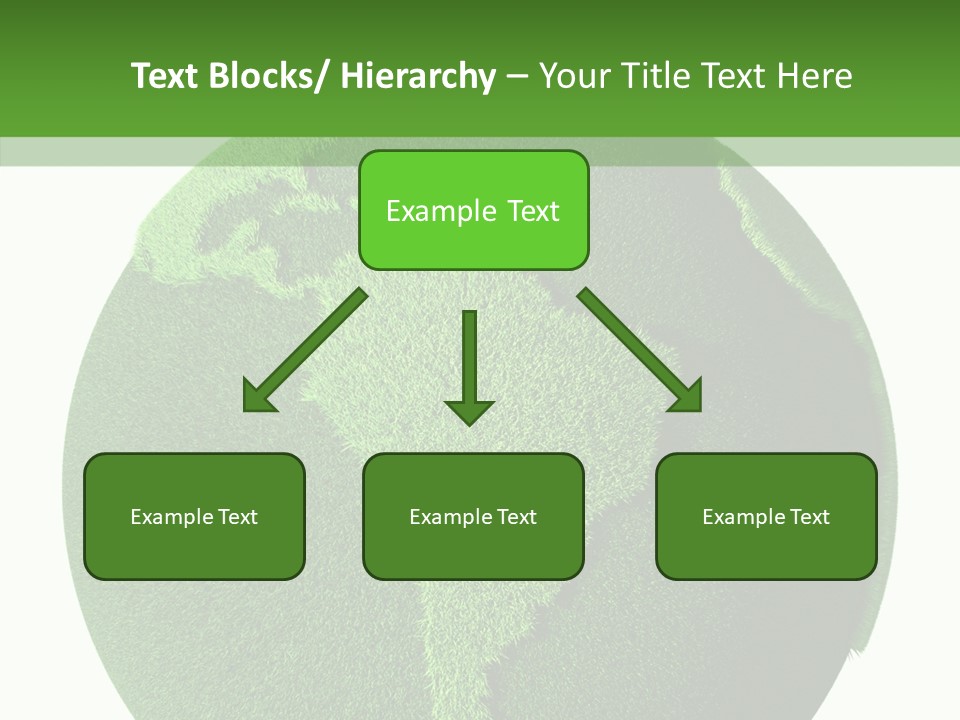 Text Blocks/ Hierarchy – Your Title Text Here

Example Text

Example Text

Example Text

Example Text